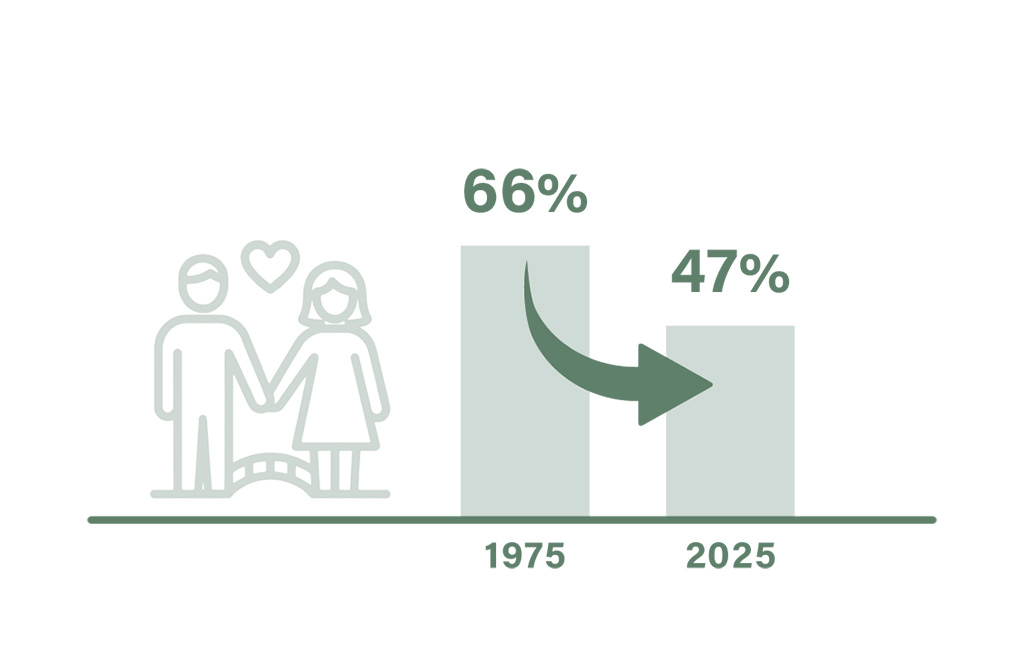 66%

47%

1975

2025